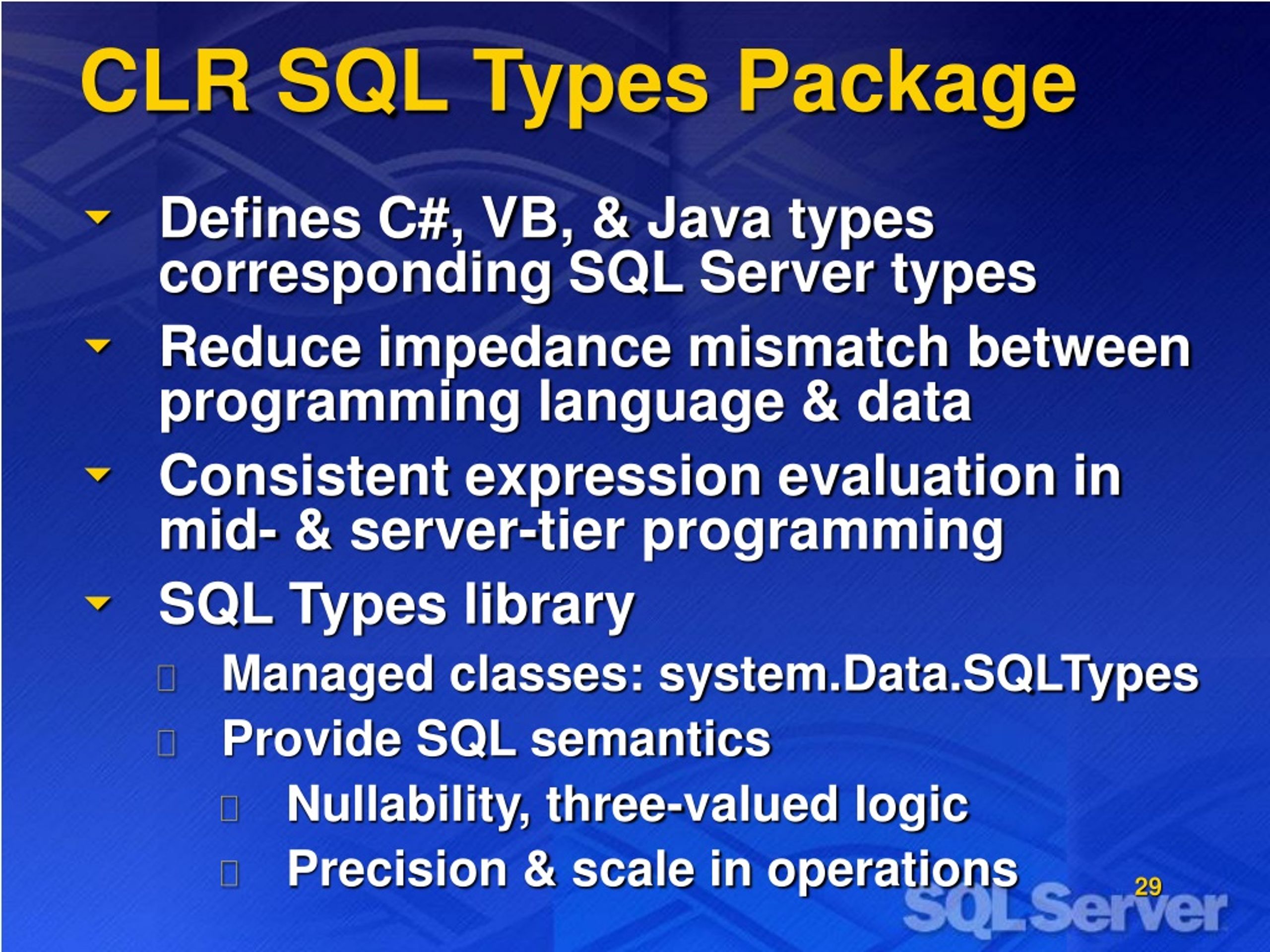 CLR SQL Types Package

Defines C#, VB, & Java types corresponding SQL Server types

Reduce impedance mismatch between programming language & data

Consistent expression evaluation in mid- & server-tier programming

SQL Types library

Managed classes: system.Data.SQLTypes

Provide SQL semantics

Nullability, three-valued logic

Precision & scale in operations

29

SQL Server